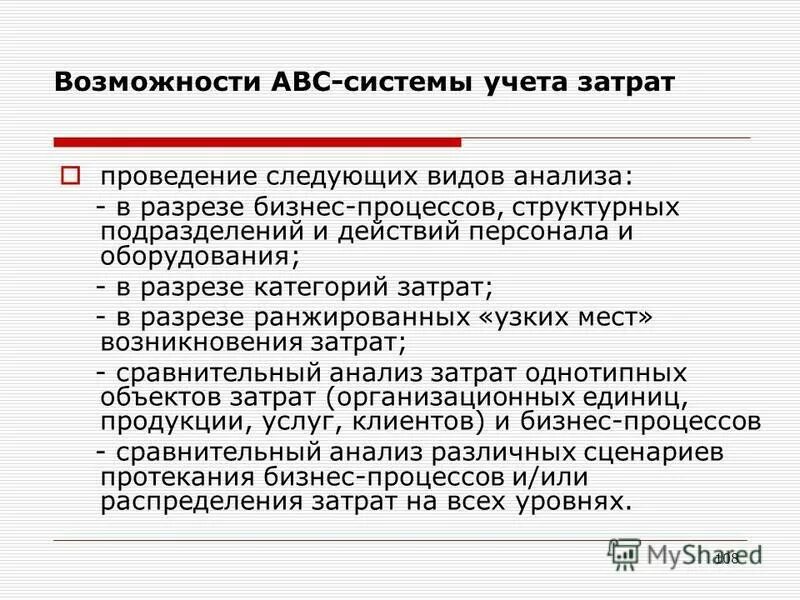 Возможности ABC-системы учета затрат

проведение следующих видов анализа:

- в разрезе бизнес-процессов, структурных подразделений и действий персонала и оборудования;

- в разрезе категорий затрат;

- в разрезе ранжированных «узких мест» возникновения затрат;

- сравнительный анализ затрат однотипных объектов затрат (организационных единиц, продукции, услуг, клиентов) и бизнес-процессов

- сравнительный анализ различных сценариев протекания бизнес-процессов и/или распределения затрат на всех уровнях.

MyShared

108